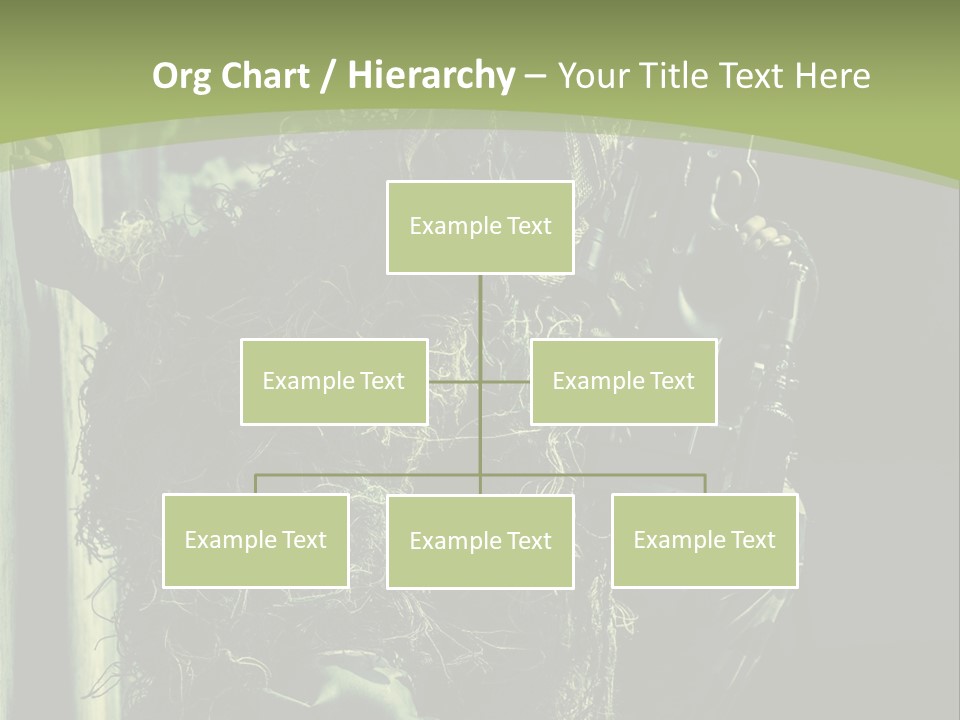 Org Chart / Hierarchy – Your Title Text Here

Example Text

Example Text

Example Text

Example Text

Example Text

Example Text